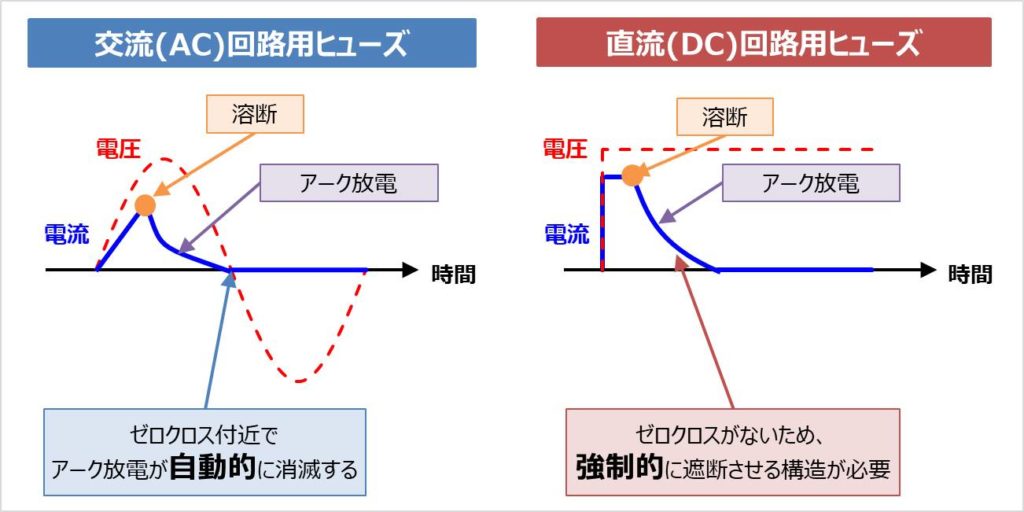 交流(AC)回路用ヒューズ

溶断

電圧

アーク放電

電流

時間

ゼロクロス付近で
アーク放電が自動的に消滅する

直流(DC)回路用ヒューズ

溶断

電圧

アーク放電

電流

時間

ゼロクロスがないため、
強制的に遮断させる構造が必要